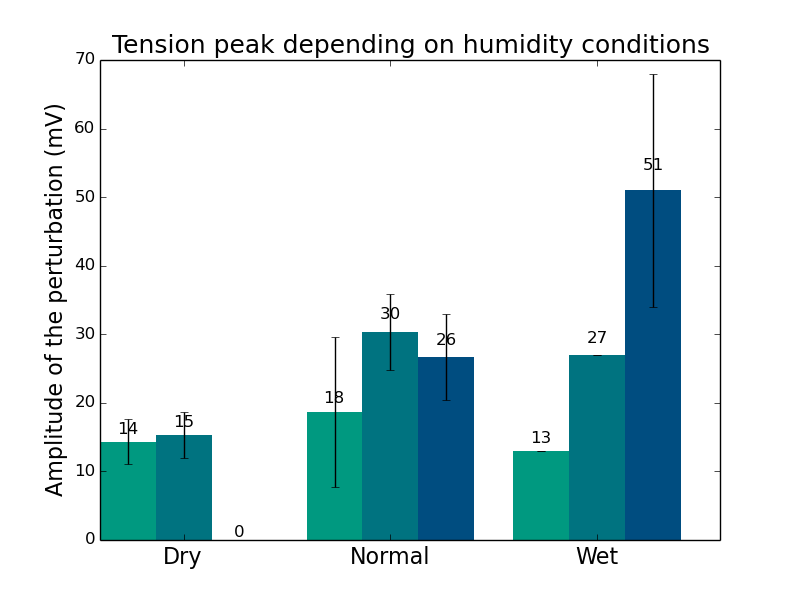 Tension peak depending on humidity conditions

Amplitude of the perturbation (mV)

70
60
50
40
30
20
10
0

14
15
0
18
30
26
13
27
51

Dry
Normal
Wet